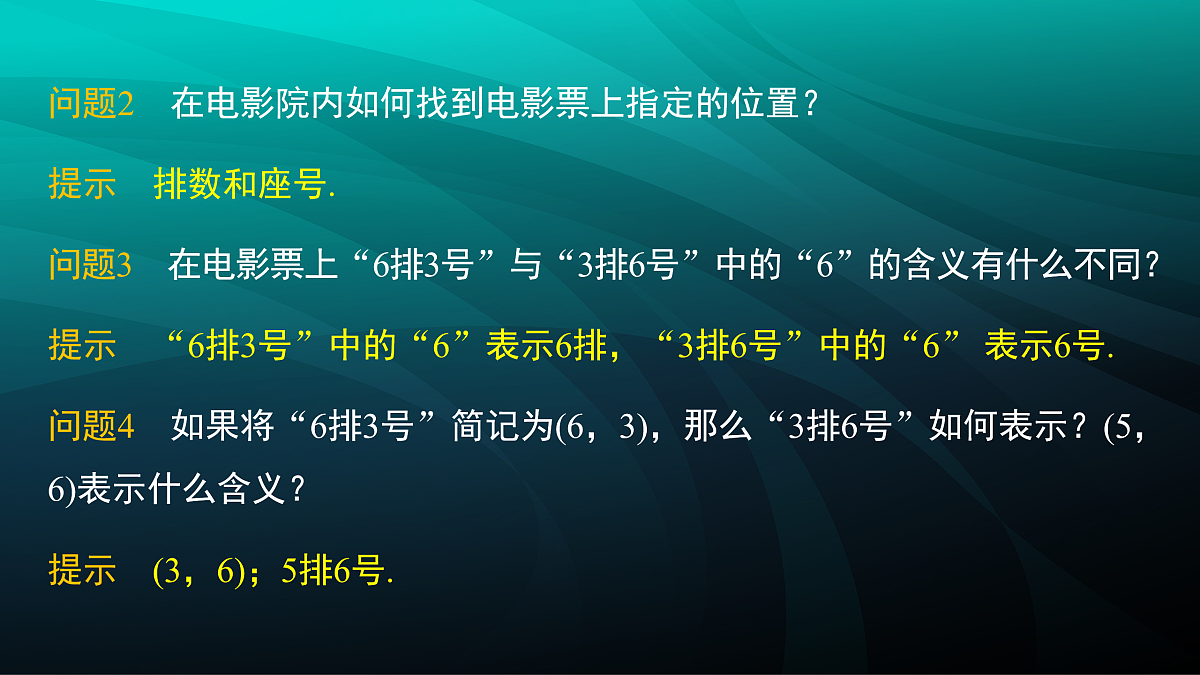 问题2　在电影院内如何找到电影票上指定的位置？

提示　排数和座号.

问题3　在电影票上“6排3号”与“3排6号”中的“6”的含义有什么不同？

提示　“6排3号”中的“6”表示6排，“3排6号”中的“6” 表示6号.

问题4　如果将“6排3号”简记为(6，3)，那么“3排6号”如何表示？(5，6)表示什么含义？

提示　(3，6)；5排6号.